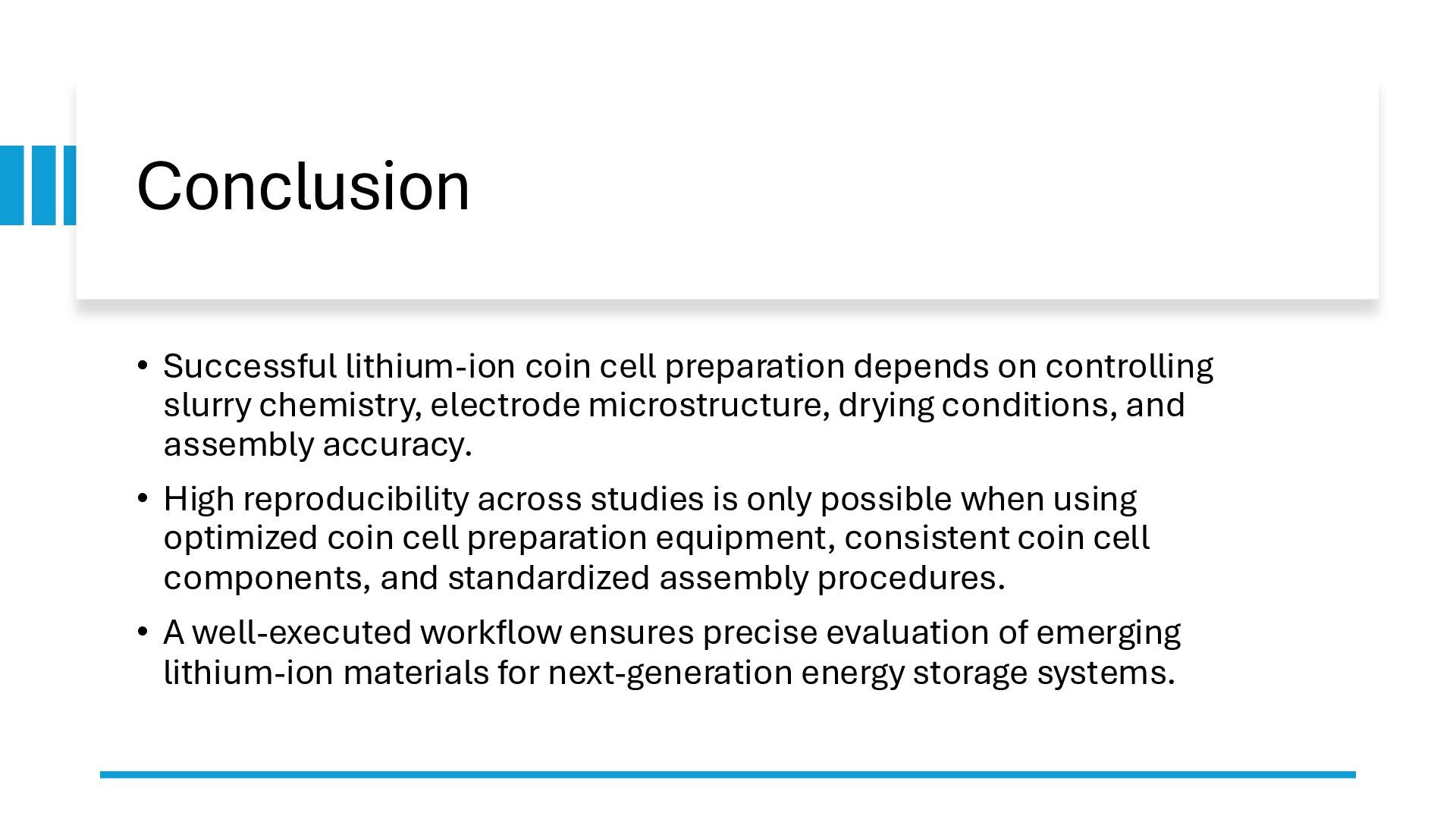 Conclusion

• Successful lithium-ion coin cell preparation depends on controlling slurry chemistry, electrode microstructure, drying conditions, and assembly accuracy.

• High reproducibility across studies is only possible when using optimized coin cell preparation equipment, consistent coin cell components, and standardized assembly procedures.

• A well-executed workflow ensures precise evaluation of emerging lithium-ion materials for next-generation energy storage systems.